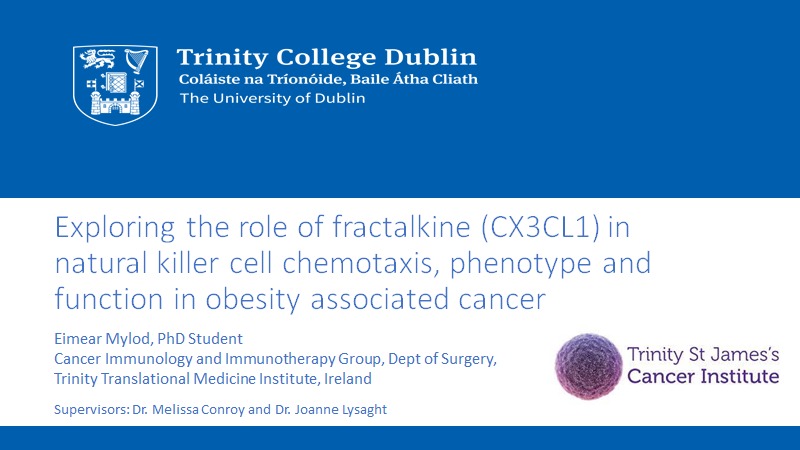 Trinity College Dublin
Coláiste na Tríonóide, Baile Átha Cliath
The University of Dublin

Exploring the role of fractalkine (CX3CL1) in natural killer cell chemotaxis, phenotype and function in obesity associated cancer

Eimear Mylod, PhD Student
Cancer Immunology and Immunotherapy Group, Dept of Surgery, Trinity Translational Medicine Institute, Ireland

Supervisors: Dr. Melissa Conroy and Dr. Joanne Lysaght

Trinity St James's Cancer Institute